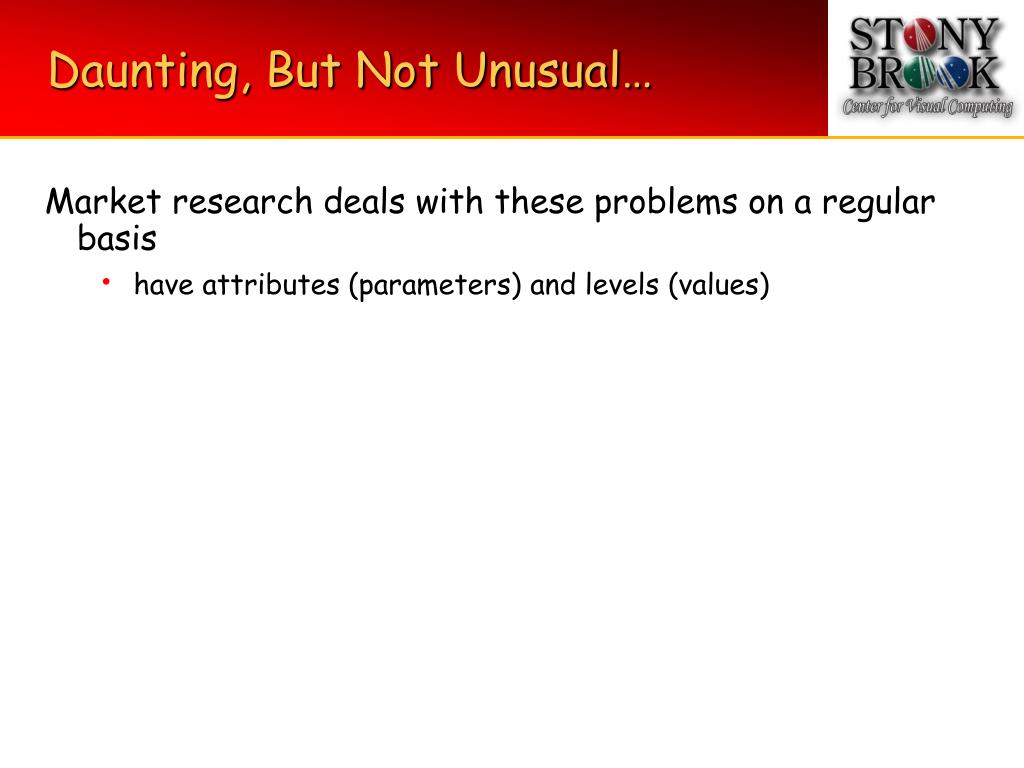 Daunting, But Not Unusual…

STONY BROOK
Center for Visual Computing

Market research deals with these problems on a regular basis

• have attributes (parameters) and levels (values)